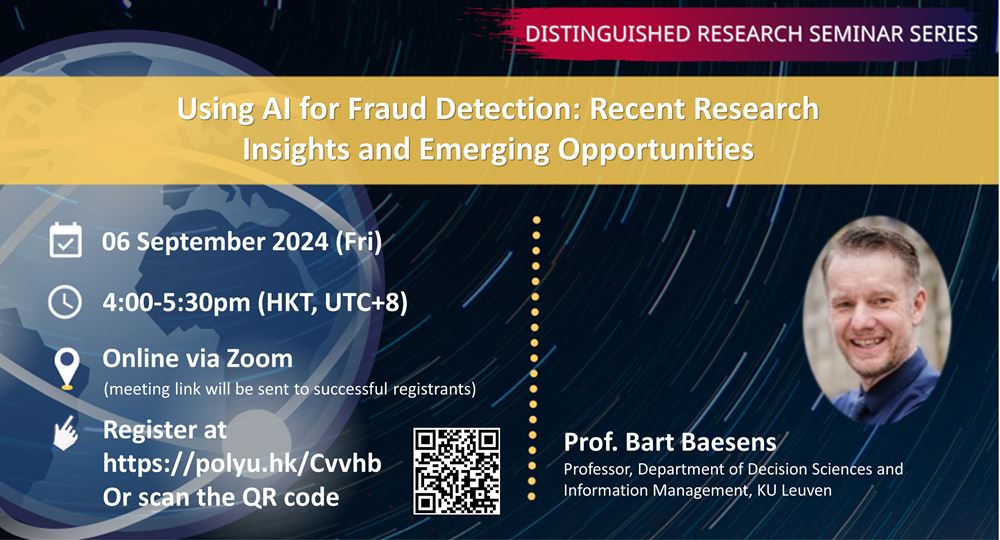 DISTINGUISHED RESEARCH SEMINAR SERIES

Using AI for Fraud Detection: Recent Research Insights and Emerging Opportunities

06 September 2024 (Fri)

4:00-5:30pm (HKT, UTC+8)

Online via Zoom
(meeting link will be sent to successful registrants)

Register at https://polyu.hk/Cvvhb
Or scan the QR code

Prof. Bart Baesens
Professor, Department of Decision Sciences and Information Management, KU Leuven